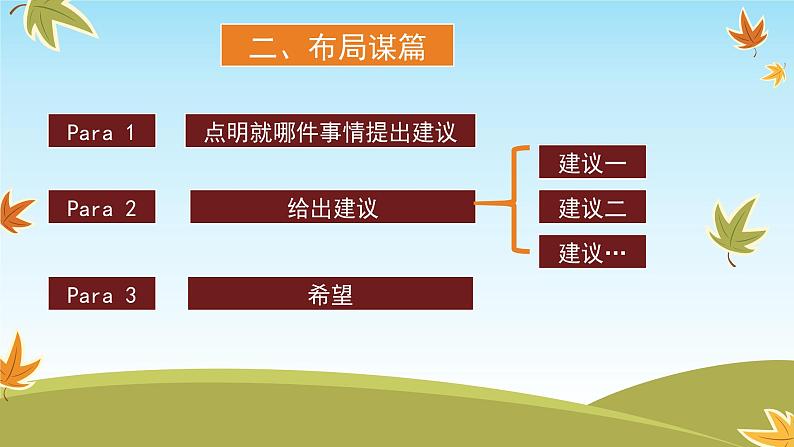 二、布局谋篇

Para 1 点明就哪件事情提出建议

Para 2 给出建议

建议一
建议二
建议…

Para 3 希望